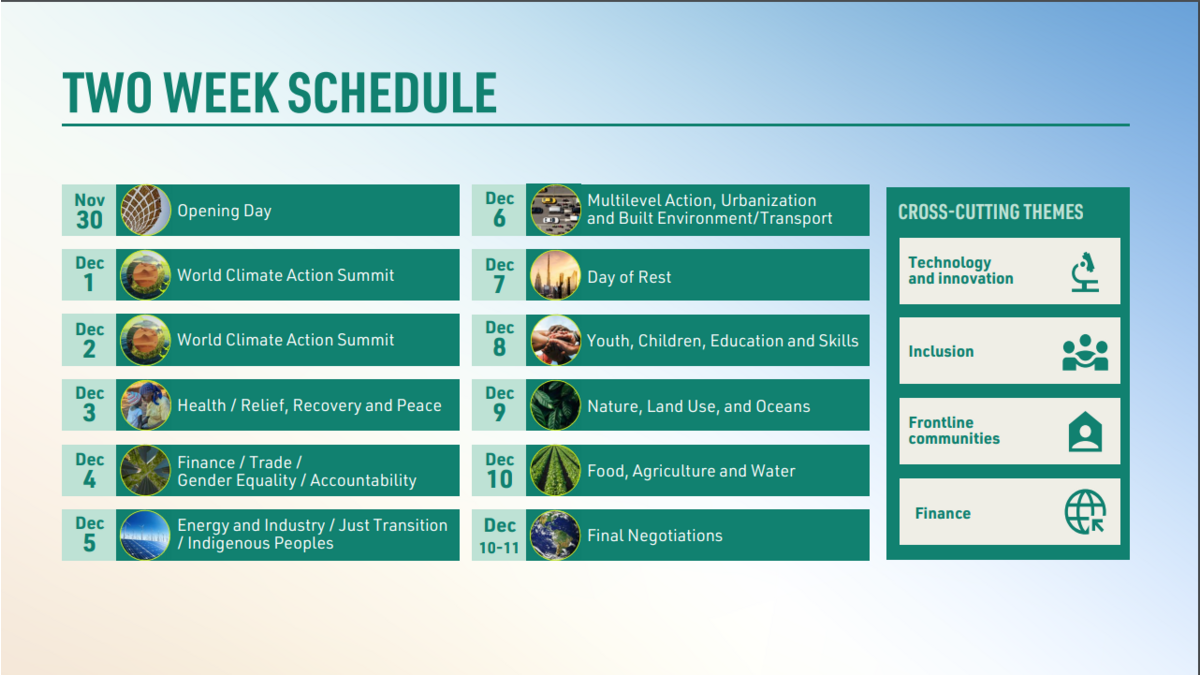 TWO WEEK SCHEDULE

Nov 30 Opening Day

Dec 1 World Climate Action Summit

Dec 2 World Climate Action Summit

Dec 3 Health / Relief, Recovery and Peace

Dec 4 Finance / Trade / Gender Equality / Accountability

Dec 5 Energy and Industry / Just Transition / Indigenous Peoples

Dec 6 Multilevel Action, Urbanization and Built Environment/Transport

Dec 7 Day of Rest

Dec 8 Youth, Children, Education and Skills

Dec 9 Nature, Land Use, and Oceans

Dec 10 Food, Agriculture and Water

Dec 10-11 Final Negotiations

CROSS-CUTTING THEMES

Technology and innovation

Inclusion

Frontline communities

Finance